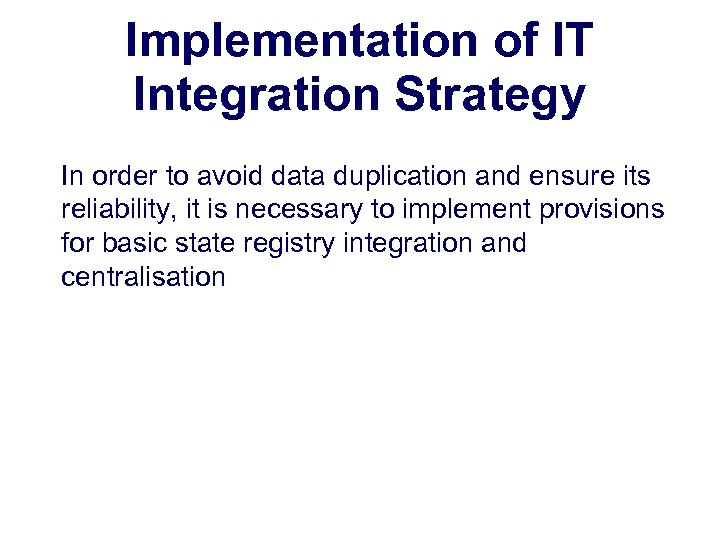 Implementation of IT Integration Strategy

In order to avoid data duplication and ensure its reliability, it is necessary to implement provisions for basic state registry integration and centralisation